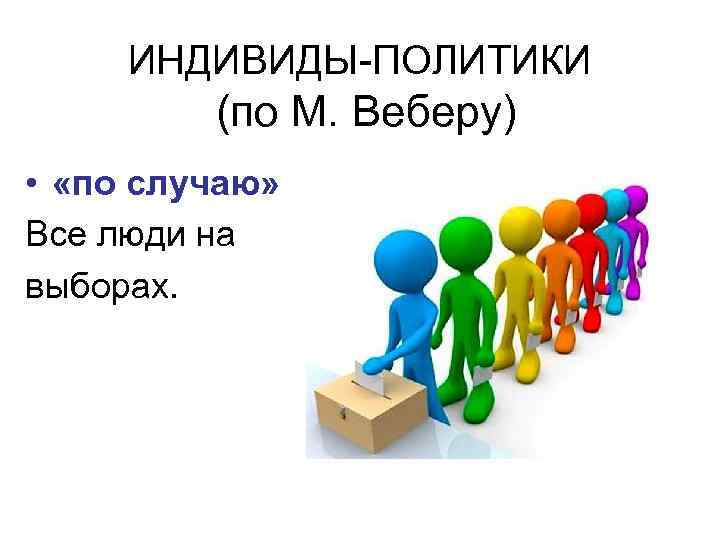 ИНДИВИДЫ-ПОЛИТИКИ
(по М. Веберу)

• «по случаю»
Все люди на выборах.